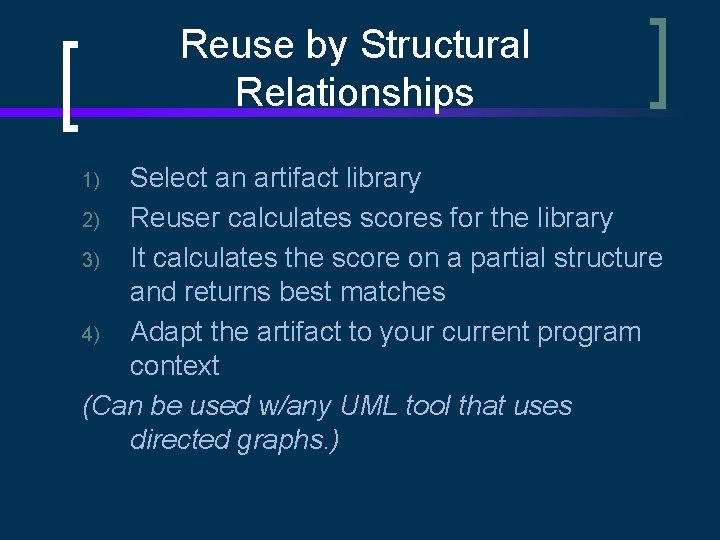 Reuse by Structural Relationships

1) Select an artifact library
2) Reuser calculates scores for the library
3) It calculates the score on a partial structure and returns best matches
4) Adapt the artifact to your current program context

(Can be used w/any UML tool that uses directed graphs.)